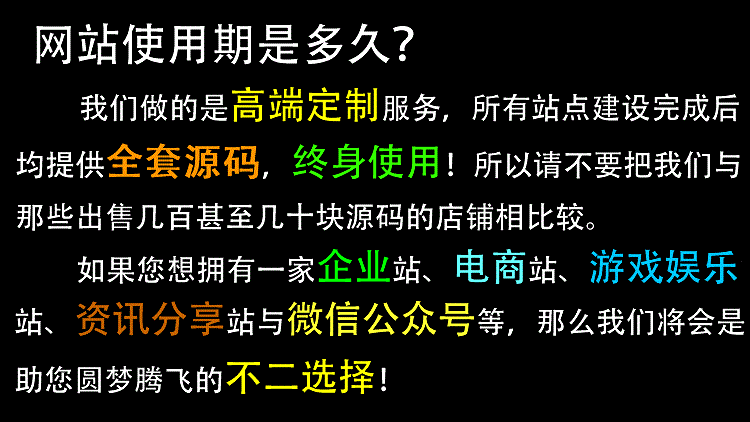 网站使用期是多久？

我们做的是高端定制服务，所有站点建设完成后均提供全套源码，终身使用！所以请不要把我们与那些出售几百甚至几十块源码的店铺相比较。

如果您想拥有一家企业站、电商站、游戏娱乐站、资讯分享站与微信公众号等，那么我们将会是助您圆梦腾飞的不二选择！